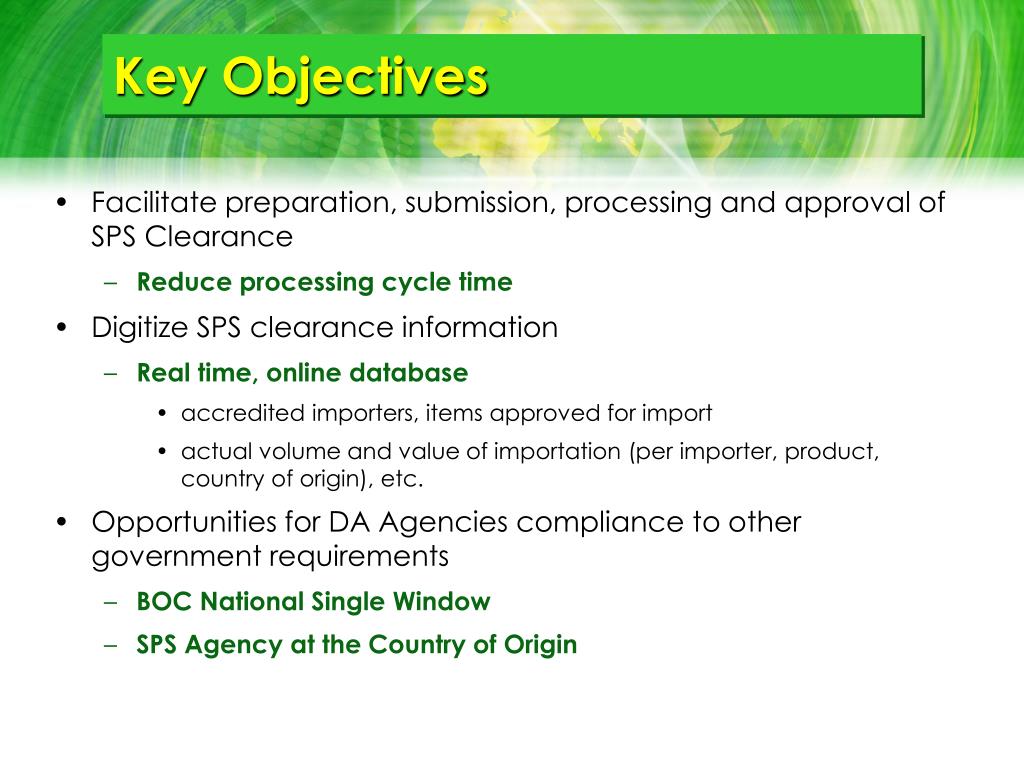 Key Objectives

• Facilitate preparation, submission, processing and approval of SPS Clearance

– Reduce processing cycle time

• Digitize SPS clearance information

– Real time, online database

• accredited importers, items approved for import

• actual volume and value of importation (per importer, product, country of origin), etc.

• Opportunities for DA Agencies compliance to other government requirements

– BOC National Single Window

– SPS Agency at the Country of Origin